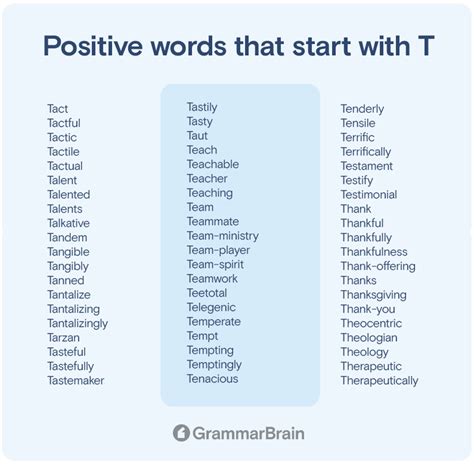 Positive words that start with T

Tact
Tactful
Tactic
Tactile
Tactual
Talent
Talented
Talents
Talkative
Tandem
Tangible
Tangibly
Tanned
Tantalize
Tantalizing
Tantalizingly
Tarzan
Tasteful
Tastefully
Tastemaker

Tastily
Tasty
Taut
Teach
Teachable
Teacher
Teaching
Team
Teammate
Team-ministry
Team-player
Team-spirit
Teamwork
Teetotal
Telegenic
Temperate
Tempt
Tempting
Temptingly
Tenacious

Tenderly
Tensile
Terrific
Terrifically
Testament
Testify
Testimonial
Thank
Thankful
Thankfully
Thankfulness
Thank-offering
Thanks
Thanksgiving
Thank-you
Theocentric
Theologian
Theology
Therapeutic
Therapeutically

GrammarBrain